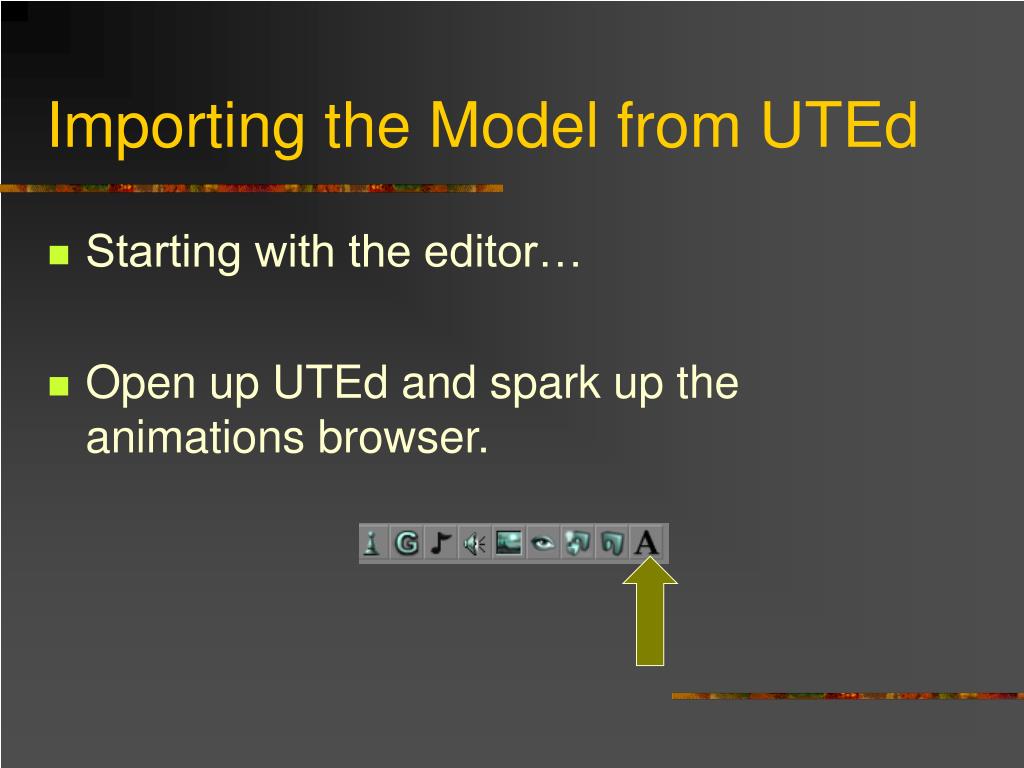 Importing the Model from UTEd

Starting with the editor…

Open up UTEd and spark up the animations browser.

G A